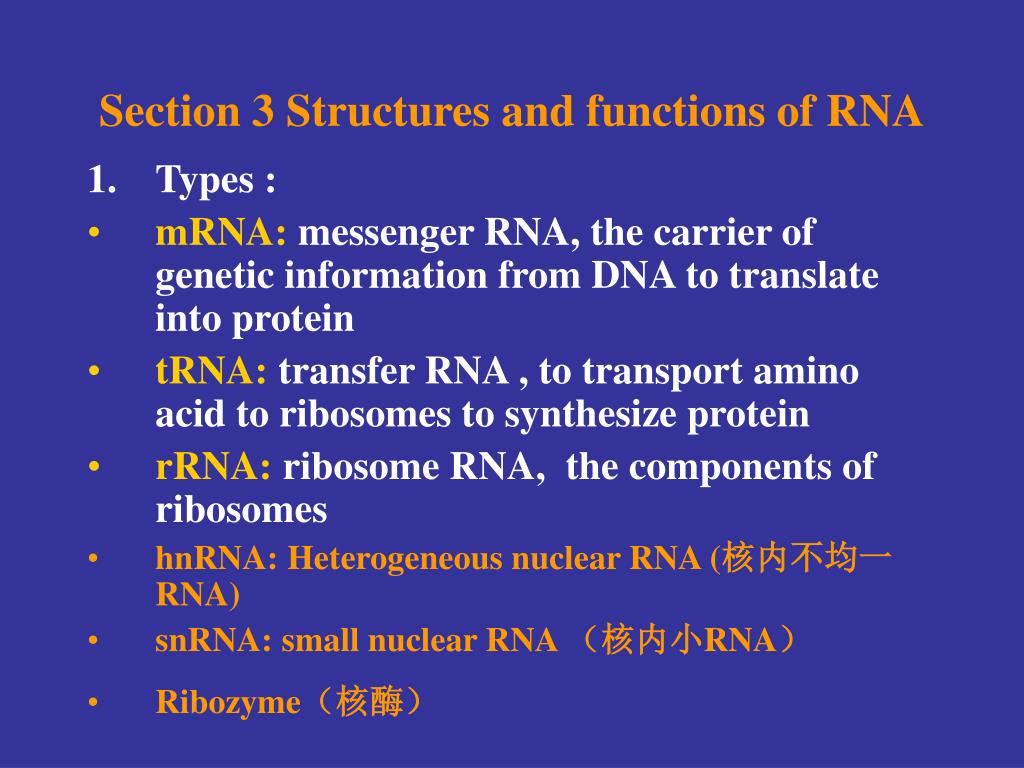 Section 3 Structures and functions of RNA

1. Types :

• mRNA: messenger RNA, the carrier of genetic information from DNA to translate into protein

• tRNA: transfer RNA , to transport amino acid to ribosomes to synthesize protein

• rRNA: ribosome RNA, the components of ribosomes

• hnRNA: Heterogeneous nuclear RNA (核内不均一RNA)

• snRNA: small nuclear RNA （核内小RNA）

• Ribozyme（核酶）